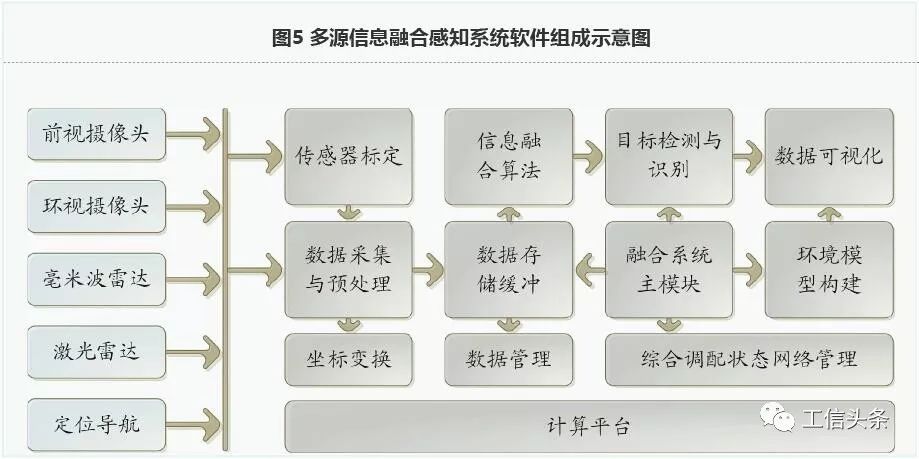 图5 多源信息融合感知系统软件组成示意图

前视摄像头

环视摄像头

毫米波雷达

激光雷达

定位导航

传感器标定

信息融合算法

目标检测与识别

数据可视化

数据采集与预处理

数据存储缓冲

融合系统主模块

环境模型构建

坐标变换

数据管理

综合调配状态网络管理

计算平台

工信头条